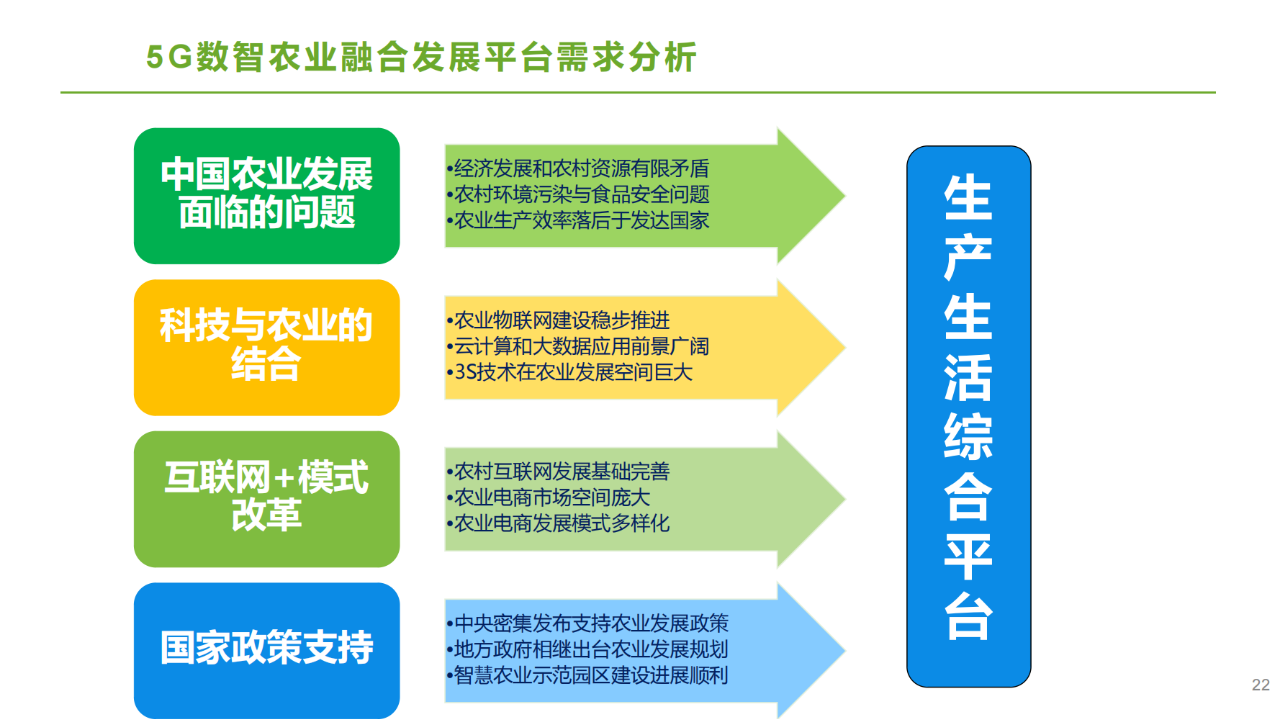 5G数智农业融合发展平台需求分析

中国农业发展面临的问题

•经济发展和农村资源有限矛盾
•农村环境污染与食品安全问题
•农业生产效率落后于发达国家

科技与农业的结合

•农业物联网建设稳步推进
•云计算和大数据应用前景广阔
•3S技术在农业发展空间巨大

互联网+模式改革

•农村互联网发展基础完善
•农业电商市场空间庞大
•农业电商发展模式多样化

国家政策支持

•中央密集发布支持农业发展政策
•地方政府相继出台农业发展规划
•智慧农业示范园区建设进展顺利

生产生活综合平台

22